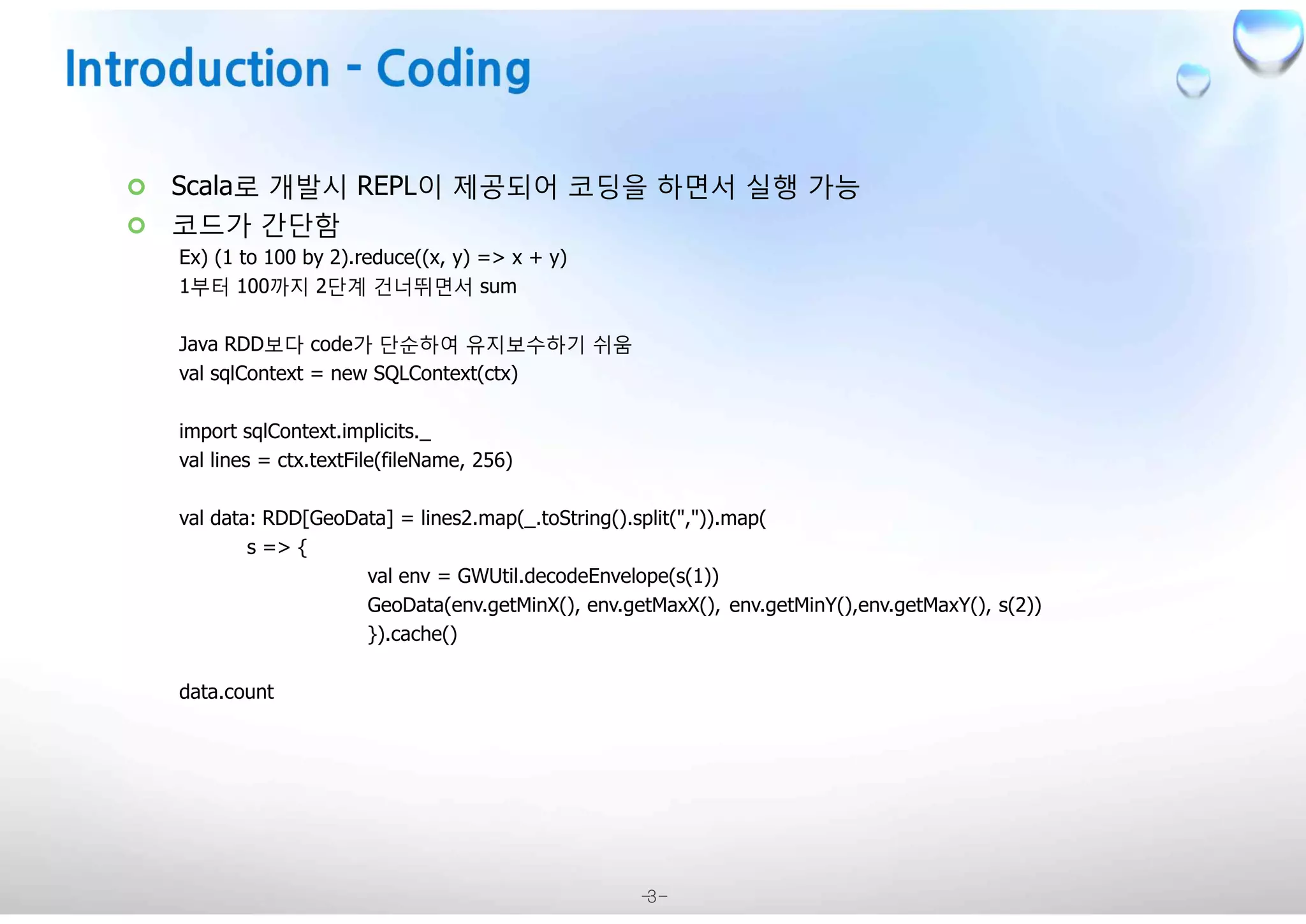 Introduction - Coding

Scala로 개발시 REPL이 제공되어 코딩을 하면서 실행 가능

코드가 간단함

Ex) (1 to 100 by 2).reduce((x, y) => x + y)
1부터 100까지 2단계 건너뛰면서 sum

Java RDD보다 code가 단순하여 유지보수하기 쉬움
val sqlContext = new SQLContext(ctx)

import sqlContext.implicits._
val lines = ctx.textFile(fileName, 256)

val data: RDD[GeoData] = lines2.map(_.toString().split(",")).map(
s => {
val env = GWUtil.decodeEnvelope(s(1))
GeoData(env.getMinX(), env.getMaxX(), env.getMinY(),env.getMaxY(), s(2))
}).cache()

data.count

-3-